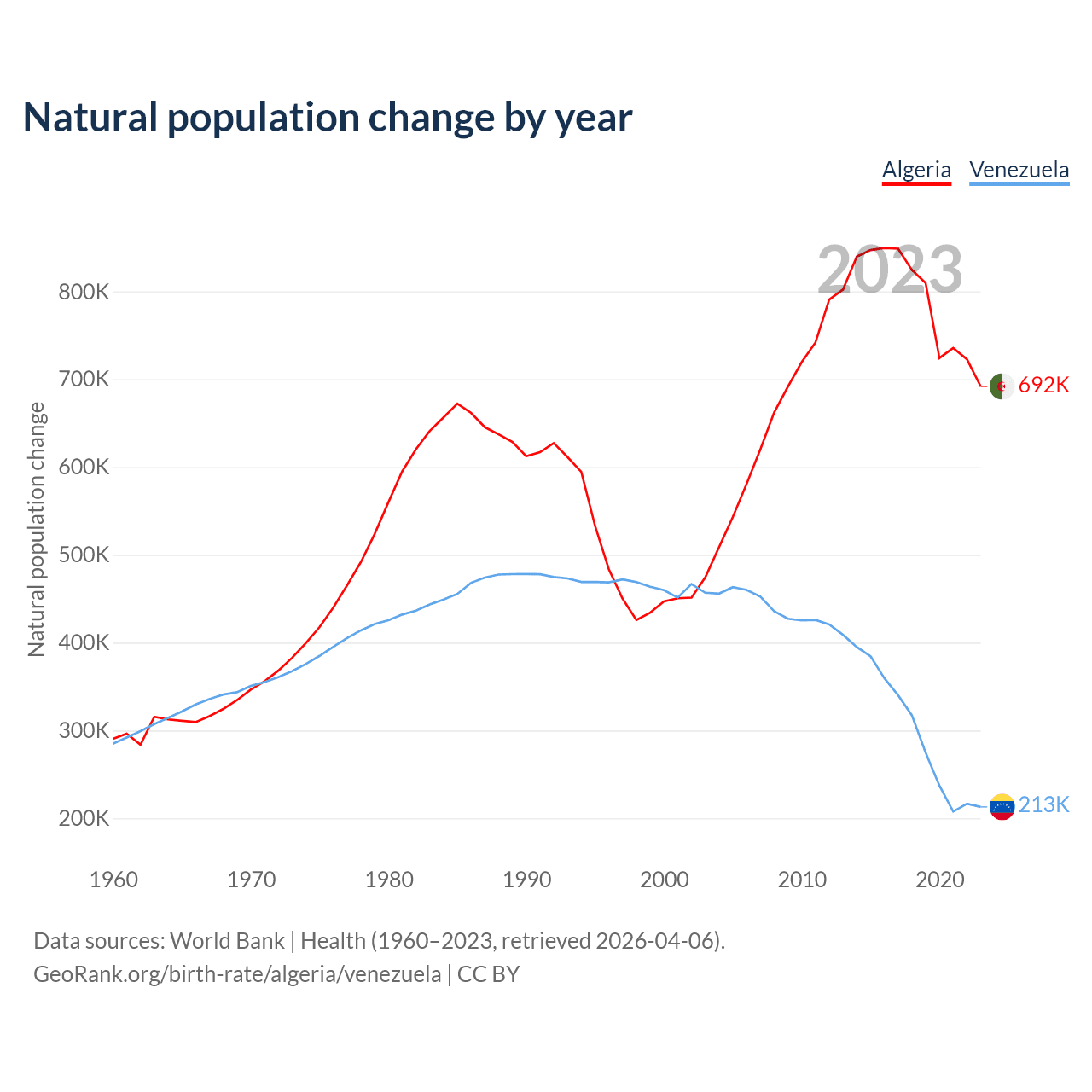 Natural population change by year

Algeria Venezuela

2023

Natural population change

800K
700K
600K
500K
400K
300K
200K

692K
213K

1960 1970 1980 1990 2000 2010 2020

Data sources: World Bank | Health (1960–2023, retrieved 2026-04-06).
GeoRank.org/birth-rate/algeria/venezuela | CC BY